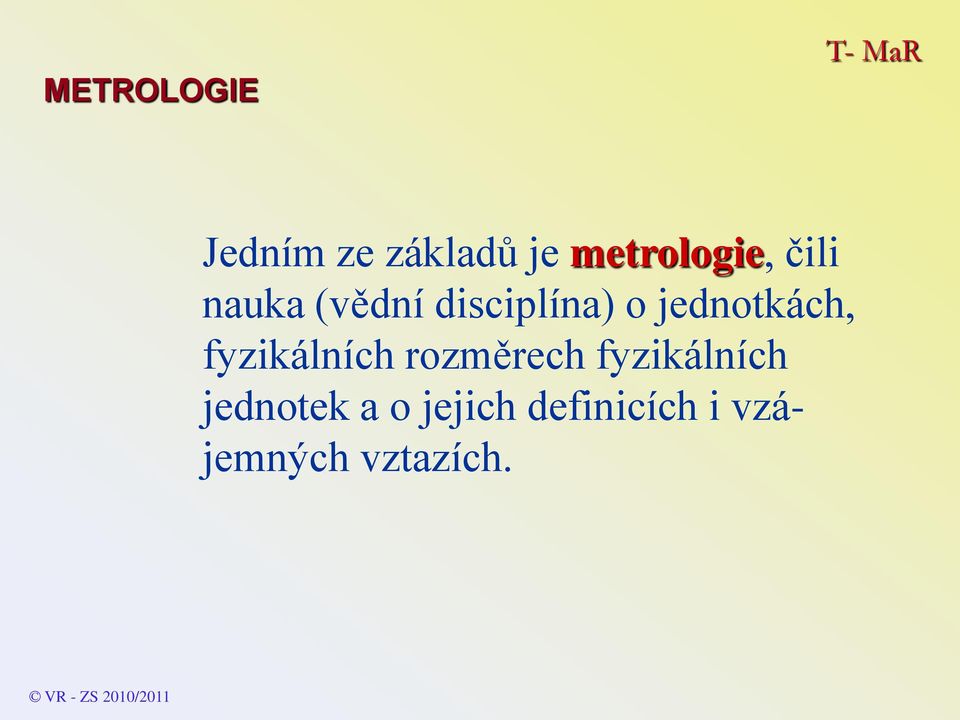 T- MaR

METROLOGIE

Jedním ze základů je metrologie, čili nauka (vědní disciplína) o jednotkách, fyzikálních rozměrech fyzikálních jednotek a o jejich definicích i vzájemných vztazích.

© VR - ZS 2010/2011